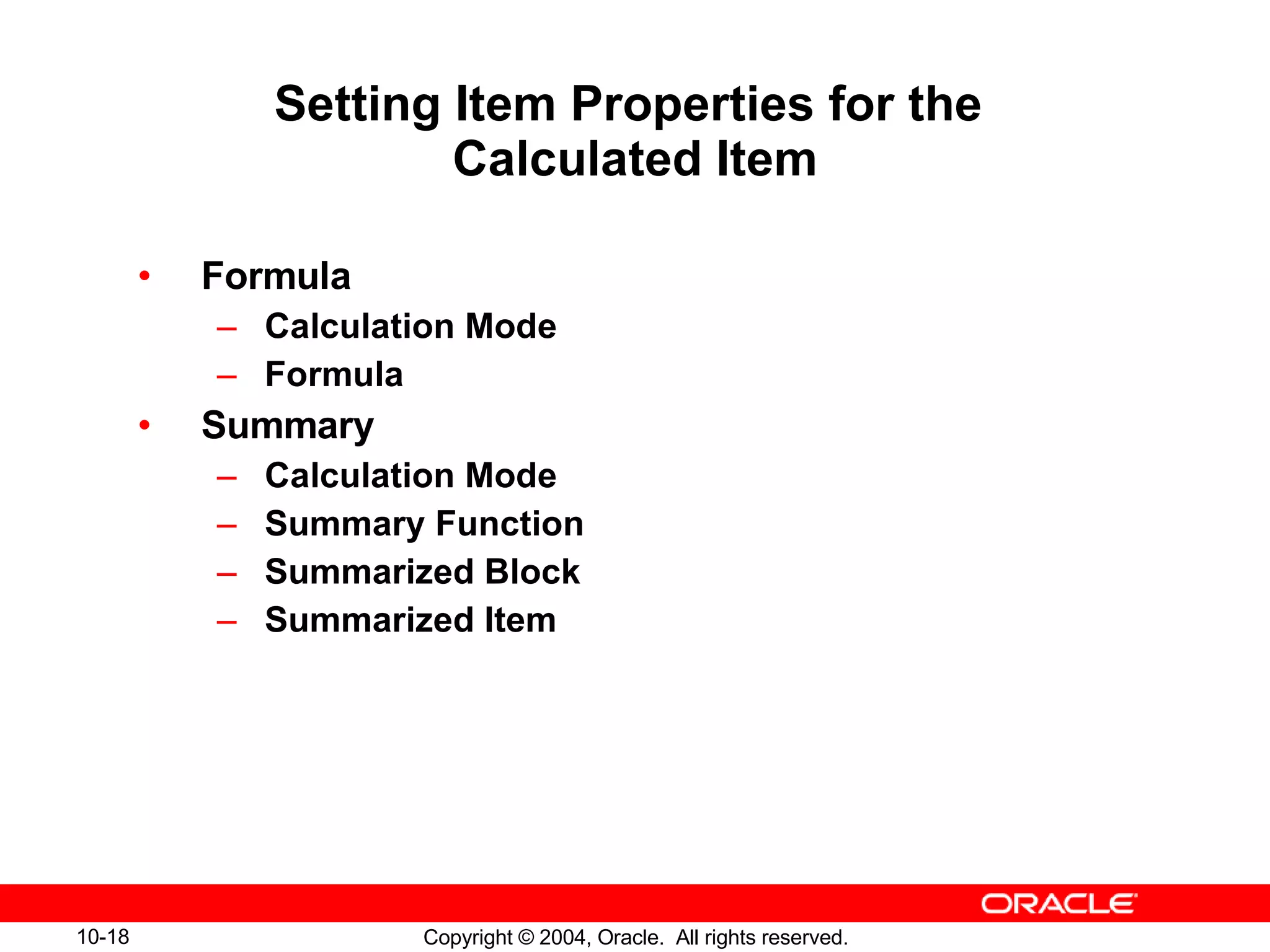 Setting Item Properties for the Calculated Item

• Formula
– Calculation Mode
– Formula
• Summary
– Calculation Mode
– Summary Function
– Summarized Block
– Summarized Item

ORACLE

10-18

Copyright © 2004, Oracle. All rights reserved.